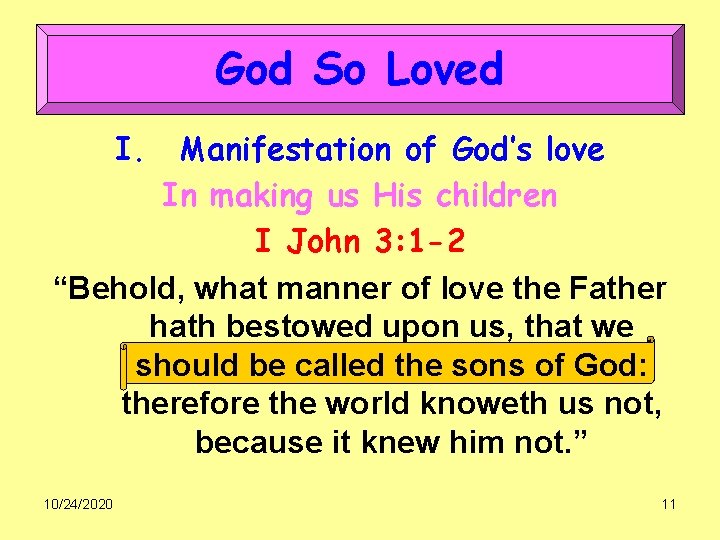 God So Loved

I. Manifestation of God's love

In making us His children

I John 3:1-2

“Behold, what manner of love the Father hath bestowed upon us, that we should be called the sons of God: therefore the world knoweth us not, because it knew him not.”

10/24/2020

11